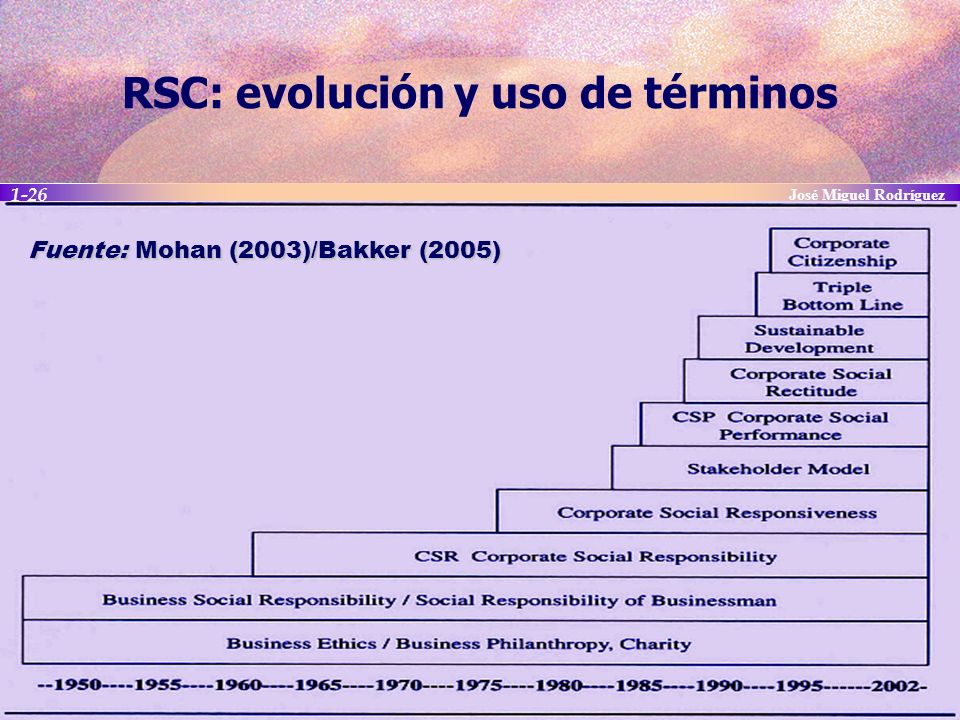 RSC: evolución y uso de términos

1-26

José Miguel Rodríguez

Fuente: Mohan (2003)/Bakker (2005)

Corporate Citizenship

Triple Bottom Line

Sustainable Development

Corporate Social Rectitude

CSP Corporate Social Performance

Stakeholder Model

Corporate Social Responsiveness

CSR Corporate Social Responsibility

Business Social Responsibility / Social Responsibility of Businessman

Business Ethics / Business Philanthropy, Charity

--1950----1955----1960----1965----1970----1975----1980----1985----1990----1995------2002-